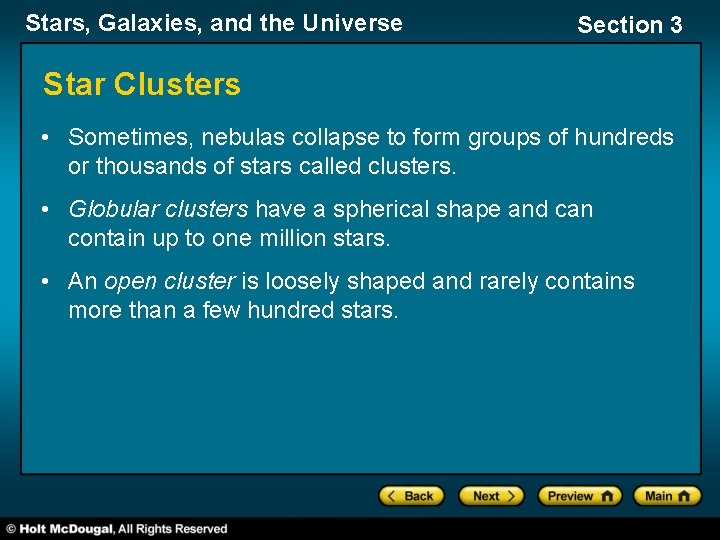 Stars, Galaxies, and the Universe

Section 3

Star Clusters

• Sometimes, nebulas collapse to form groups of hundreds or thousands of stars called clusters.

• Globular clusters have a spherical shape and can contain up to one million stars.

• An open cluster is loosely shaped and rarely contains more than a few hundred stars.

Back Next Preview Main

© Holt McDougal, All Rights Reserved